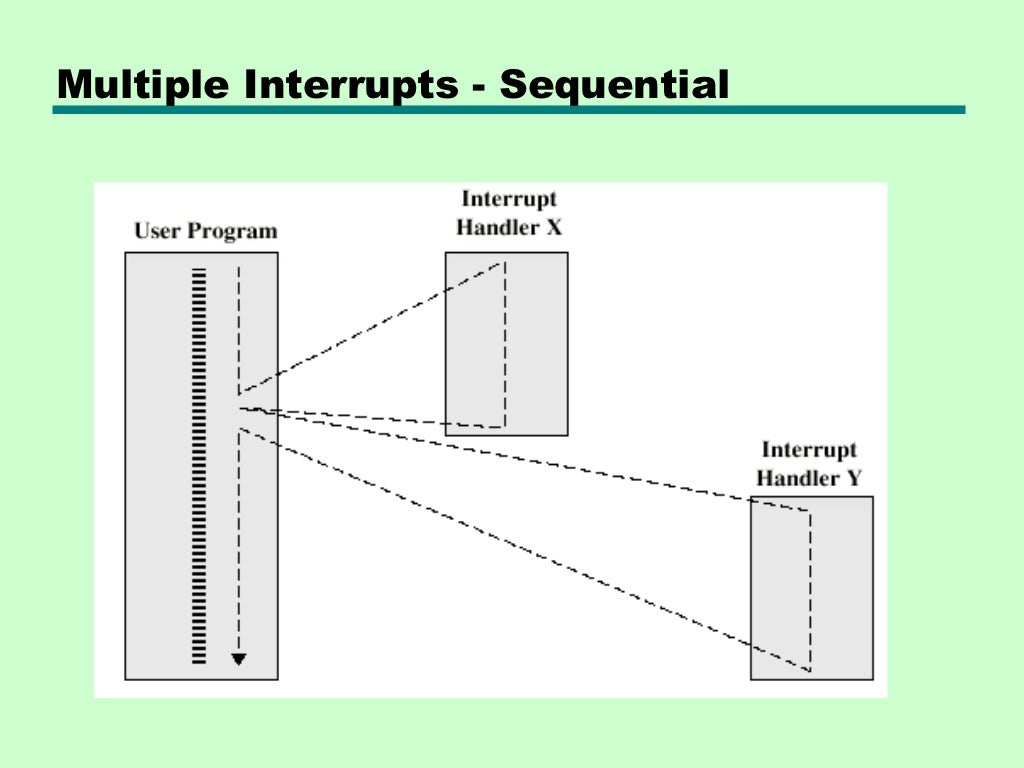 Multiple Interrupts - Sequential

User Program

Interrupt Handler X

Interrupt Handler Y